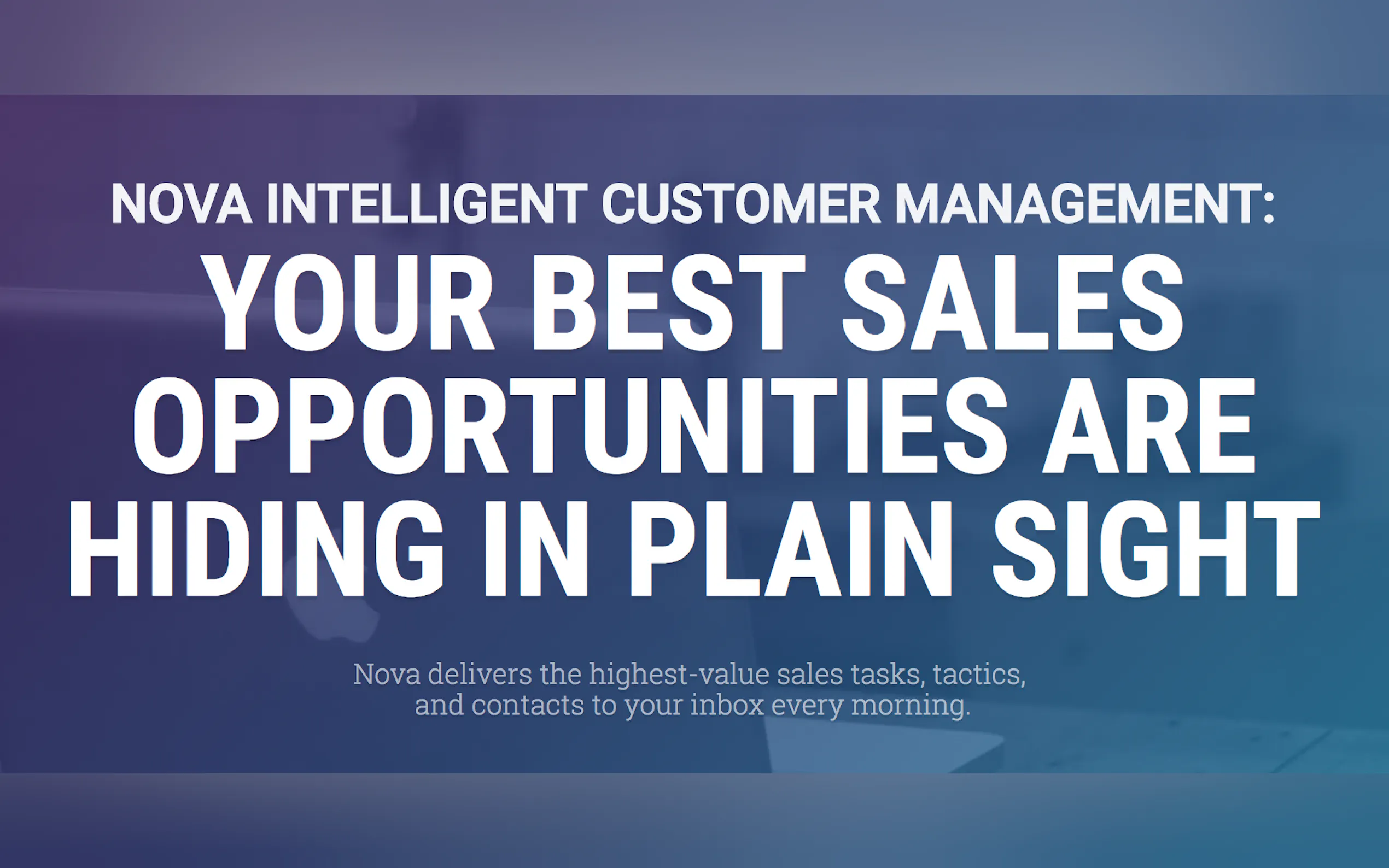 NOVA INTELLIGENT CUSTOMER MANAGEMENT:

YOUR BEST SALES OPPORTUNITIES ARE HIDING IN PLAIN SIGHT

Nova delivers the highest-value sales tasks, tactics, and contacts to your inbox every morning.